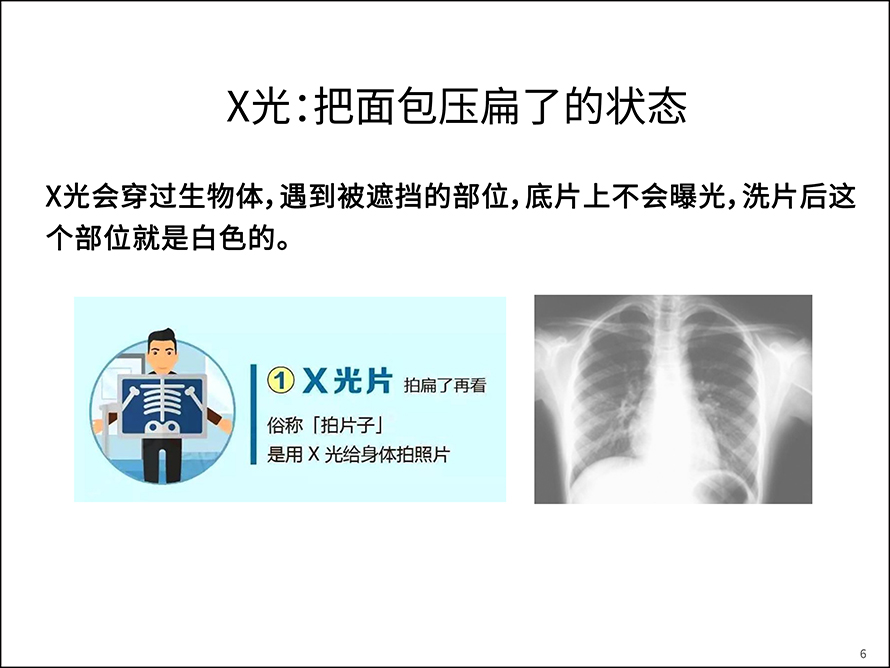 X光：把面包压扁了的状态

X光会穿过生物体，遇到被遮挡的部位，底片上不会曝光，洗片后这个部位就是白色的。

① X光片 拍扁了再看
俗称「拍片子」
是用 X 光给身体拍照片

6